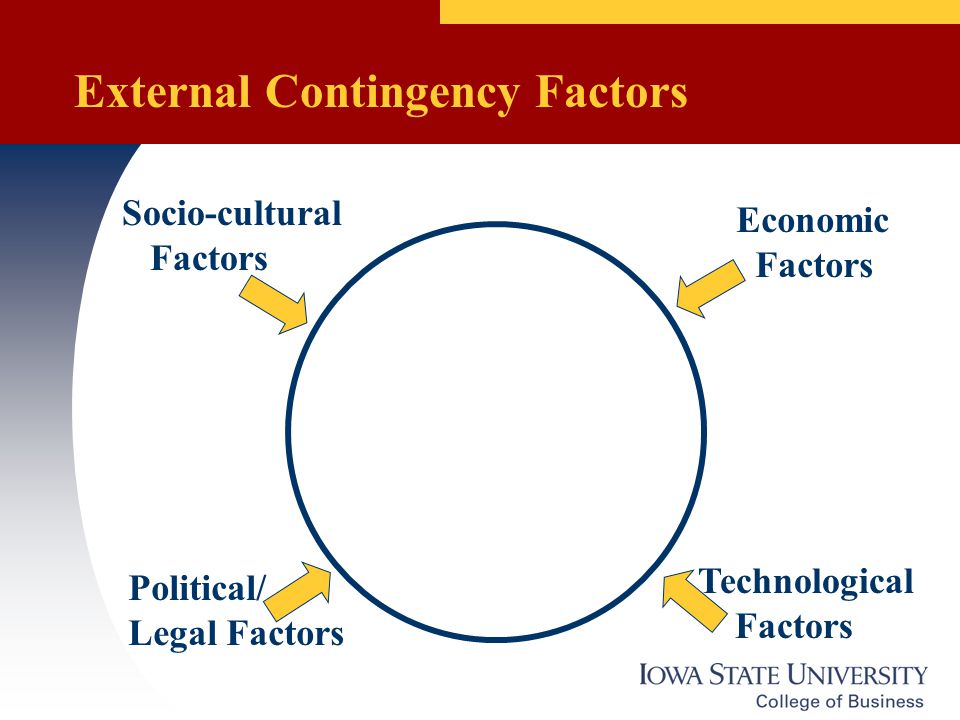 External Contingency Factors

Socio-cultural Factors

Economic Factors

Political/ Legal Factors

Technological Factors

IOWA STATE UNIVERSITY
College of Business